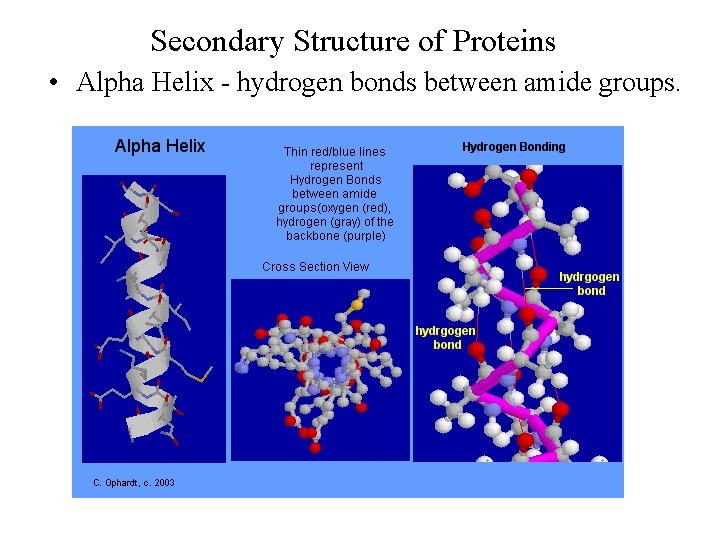 Secondary Structure of Proteins

• Alpha Helix - hydrogen bonds between amide groups.

Alpha Helix

Thin red/blue lines represent Hydrogen Bonds between amide groups(oxygen (red), hydrogen (gray) of the backbone (purple)

Cross Section View

Hydrogen Bonding

hydrgogen bond

hydrgogen bond

C. Ophardt, c. 2003